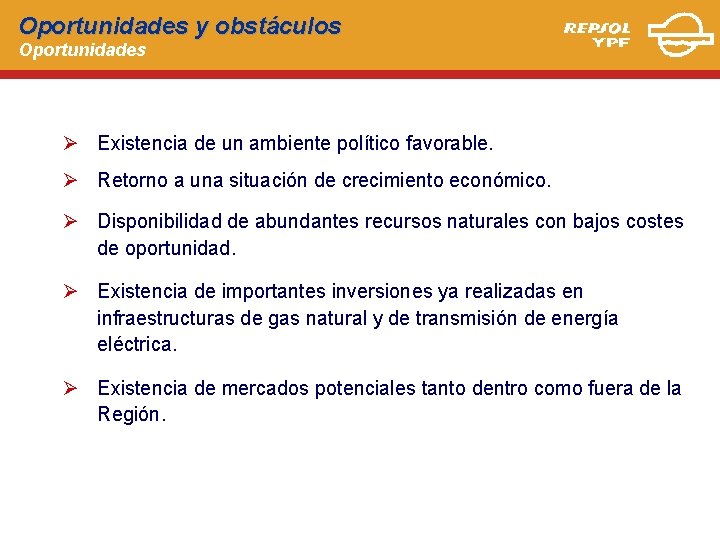 Oportunidades y obstáculos
Oportunidades

REPSOL
YPF

➢ Existencia de un ambiente político favorable.

➢ Retorno a una situación de crecimiento económico.

➢ Disponibilidad de abundantes recursos naturales con bajos costes de oportunidad.

➢ Existencia de importantes inversiones ya realizadas en infraestructuras de gas natural y de transmisión de energía eléctrica.

➢ Existencia de mercados potenciales tanto dentro como fuera de la Región.